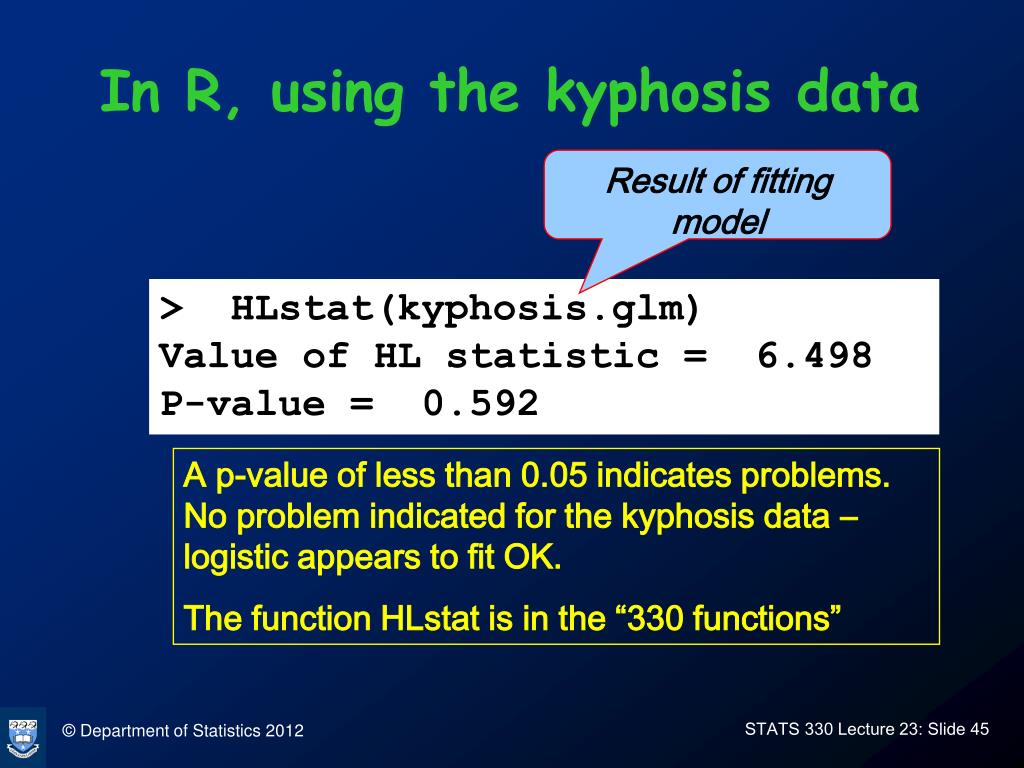 In R, using the kyphosis data

Result of fitting model

> HLstat(kyphosis.glm)
Value of HL statistic = 6.498
P-value = 0.592

A p-value of less than 0.05 indicates problems. No problem indicated for the kyphosis data – logistic appears to fit OK.

The function HLstat is in the “330 functions”

© Department of Statistics 2012

STATS 330 Lecture 23: Slide 45